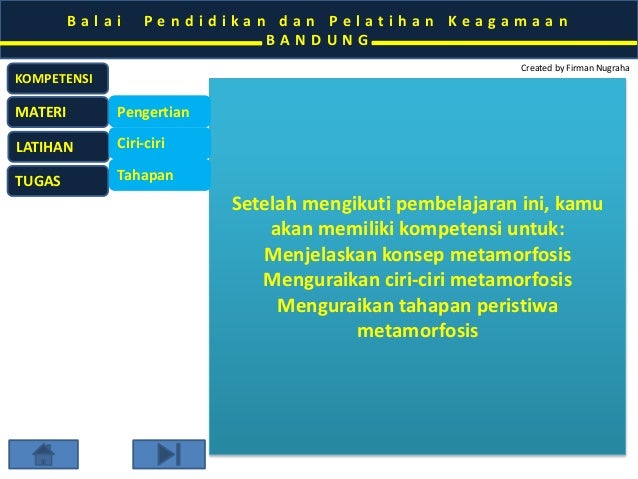 Balai Pendidikan dan Pelatihan Keagamaan
BANDUNG

Created by Firman Nugraha

KOMPETENSI

MATERI

LATIHAN

TUGAS

Pengertian

Ciri-ciri

Tahapan

Setelah mengikuti pembelajaran ini, kamu akan memiliki kompetensi untuk:
Menjelaskan konsep metamorfosis
Menguraikan ciri-ciri metamorfosis
Menguraikan tahapan peristiwa metamorfosis